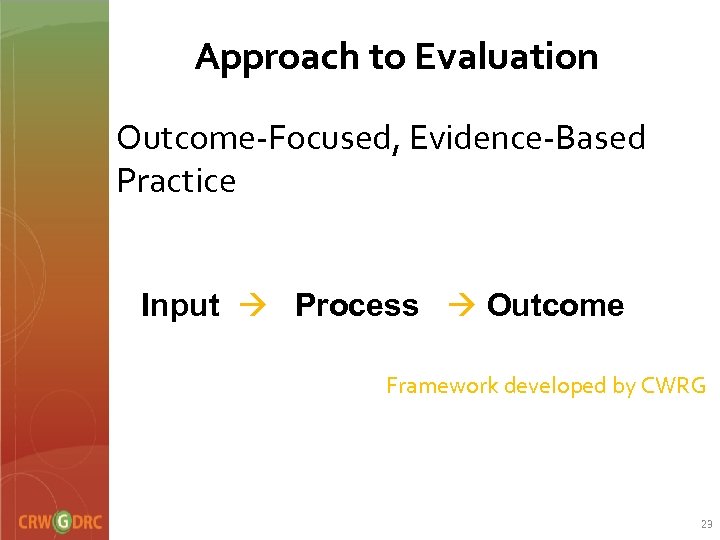 Approach to Evaluation

Outcome-Focused, Evidence-Based Practice

Input → Process → Outcome

Framework developed by CWRG

CRW G DRC

23